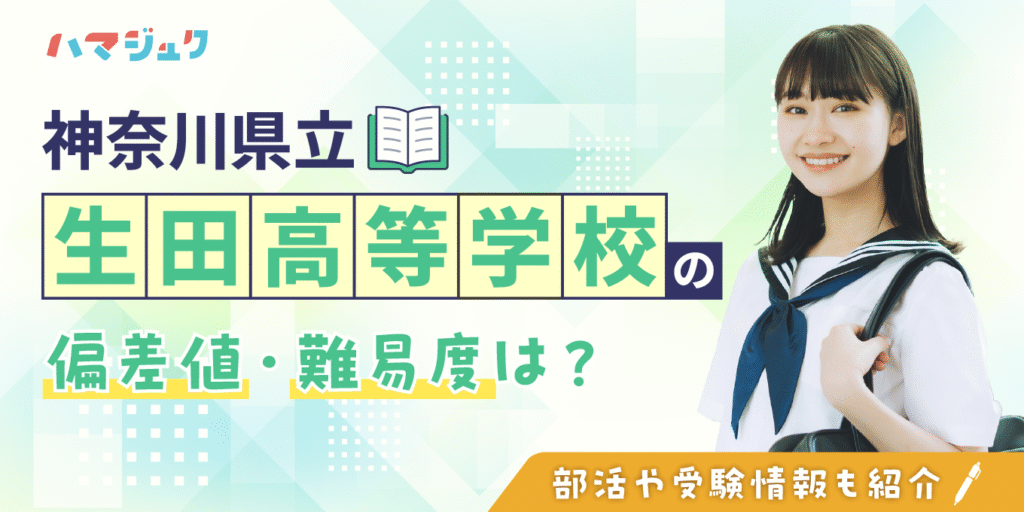 ハマジュク

神奈川県立

生田高等学校の

偏差値・難易度は？

部活や受験情報も紹介